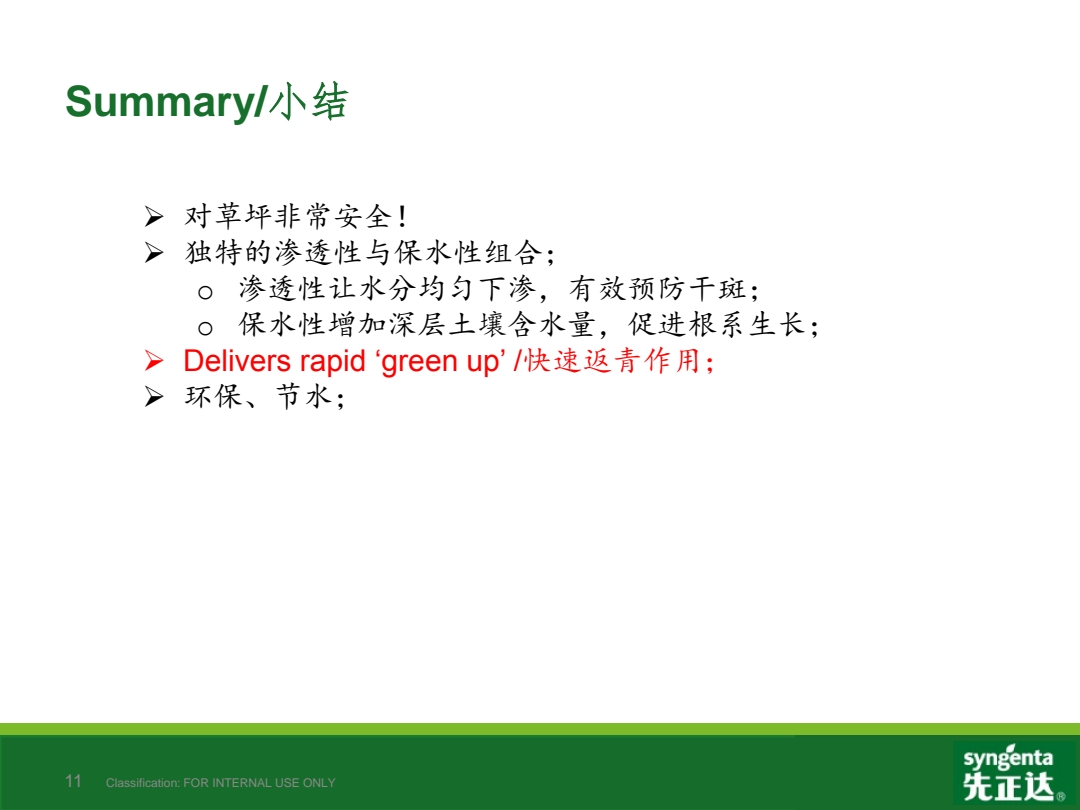 Summary/小结

➢ 对草坪非常安全！
➢ 独特的渗透性与保水性组合；
  o 渗透性让水分均匀下渗，有效预防干斑；
  o 保水性增加深层土壤含水量，促进根系生长；
➢ Delivers rapid ‘green up’ /快速返青作用；
➢ 环保、节水；

11 Classification: FOR INTERNAL USE ONLY

syngenta
先正达®